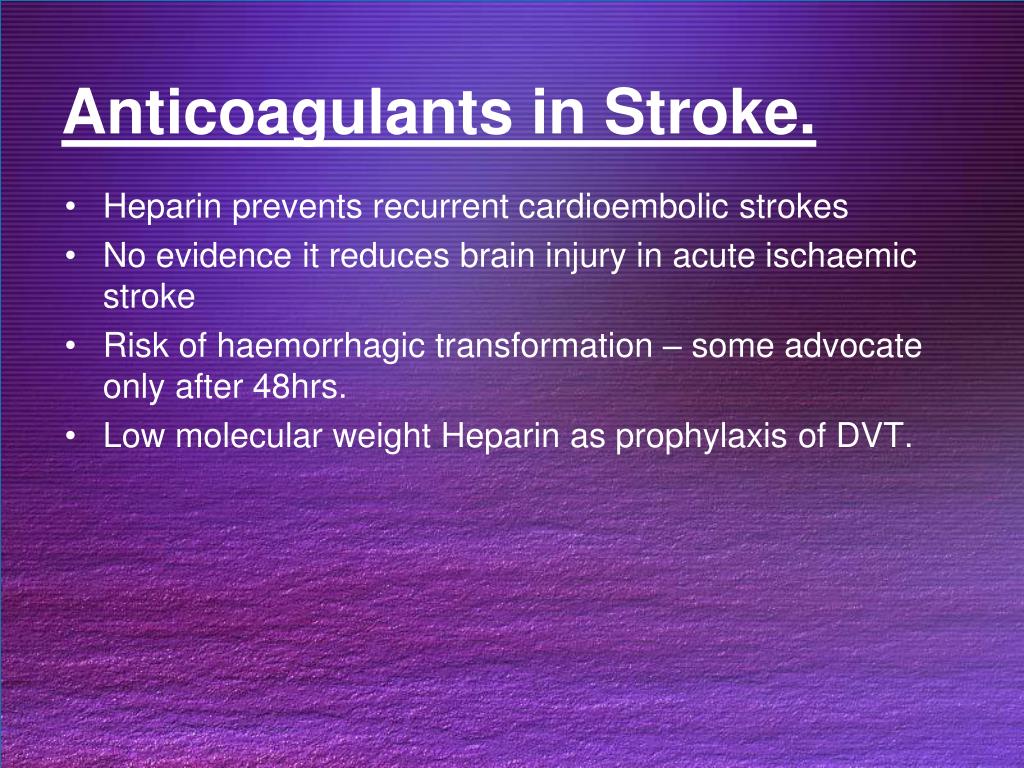 Anticoagulants in Stroke.

• Heparin prevents recurrent cardioembolic strokes
• No evidence it reduces brain injury in acute ischaemic stroke
• Risk of haemorrhagic transformation – some advocate only after 48hrs.
• Low molecular weight Heparin as prophylaxis of DVT.